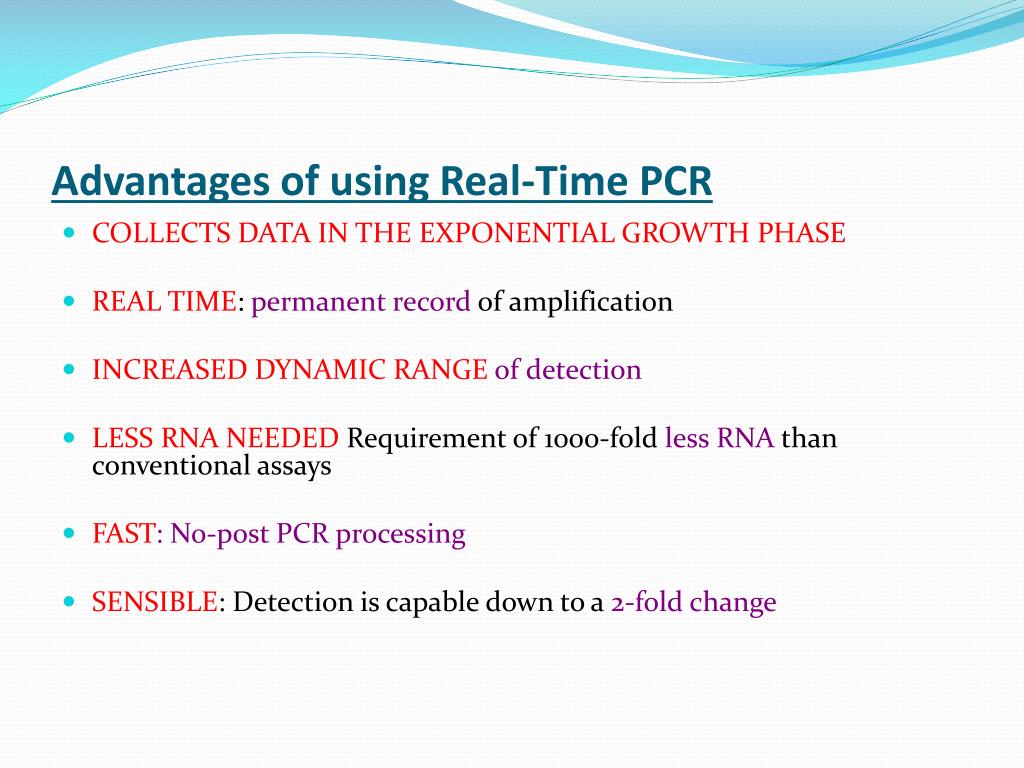 Advantages of using Real-Time PCR

- COLLECTS DATA IN THE EXPONENTIAL GROWTH PHASE
- REAL TIME: permanent record of amplification
- INCREASED DYNAMIC RANGE of detection
- LESS RNA NEEDED Requirement of 1000-fold less RNA than conventional assays
- FAST: No-post PCR processing
- SENSIBLE: Detection is capable down to a 2-fold change